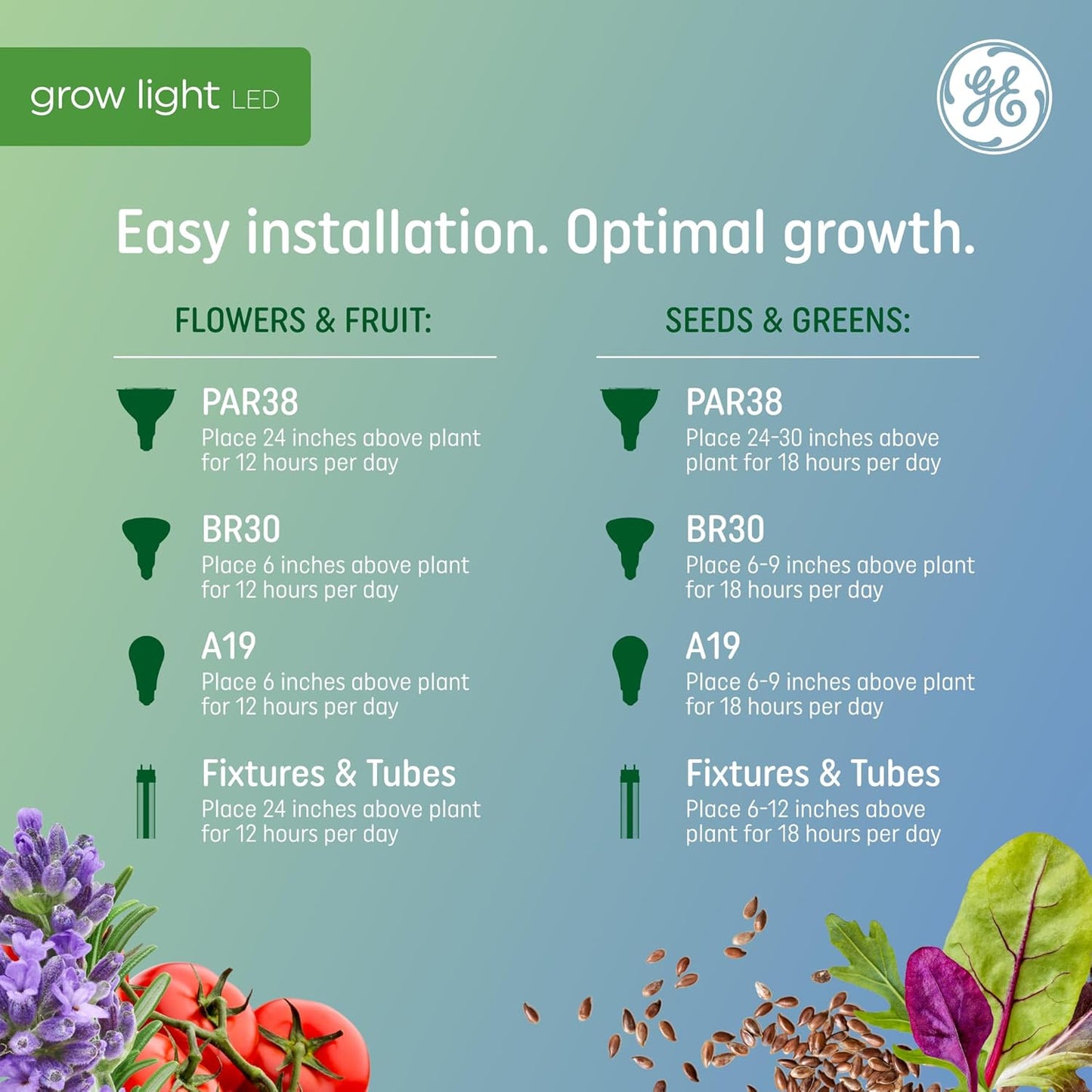 grow light LED

GE

Easy installation. Optimal growth.

FLOWERS & FRUIT:

PAR38
Place 24 inches above plant for 12 hours per day

BR30
Place 6 inches above plant for 12 hours per day

A19
Place 6 inches above plant for 12 hours per day

Fixtures & Tubes
Place 24 inches above plant for 12 hours per day

SEEDS & GREENS:

PAR38
Place 24-30 inches above plant for 18 hours per day

BR30
Place 6-9 inches above plant for 18 hours per day

A19
Place 6-9 inches above plant for 18 hours per day

Fixtures & Tubes
Place 6-12 inches above plant for 18 hours per day